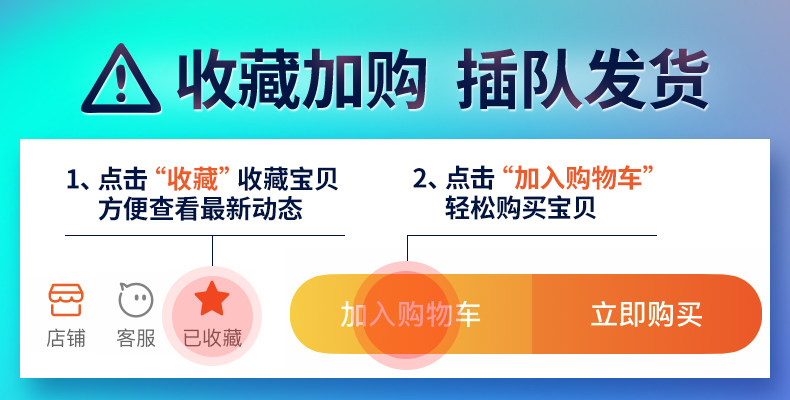 收藏加购 插队发货

1、点击“收藏”收藏宝贝
方便查看最新动态

2、点击“加入购物车”
轻松购买宝贝

店铺 客服 已收藏

加入购物车 立即购买